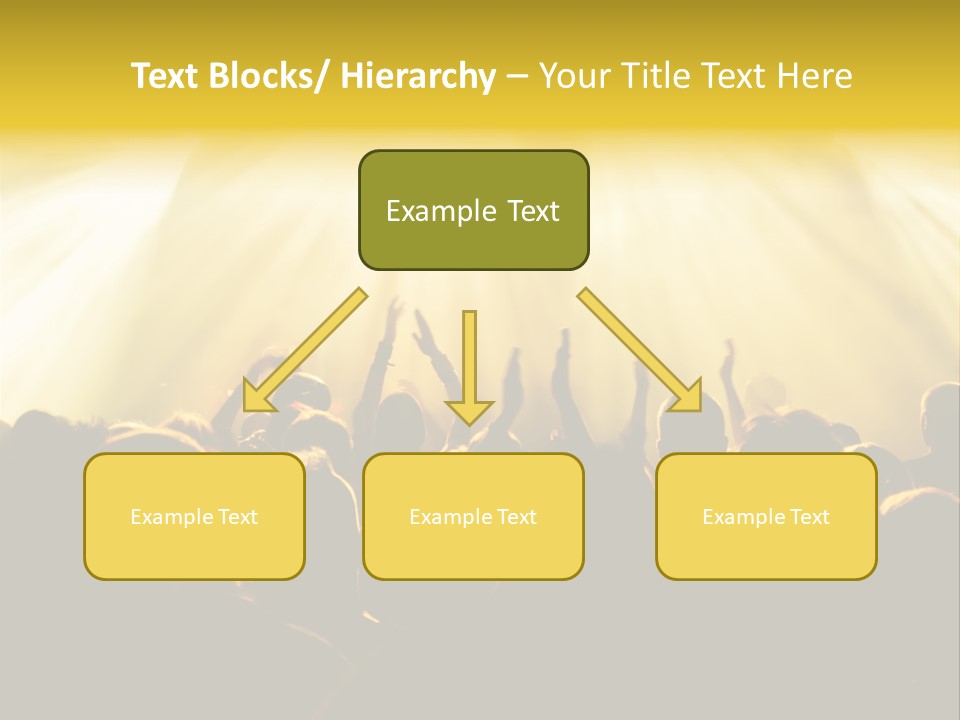 Text Blocks/ Hierarchy – Your Title Text Here

Example Text

Example Text

Example Text

Example Text